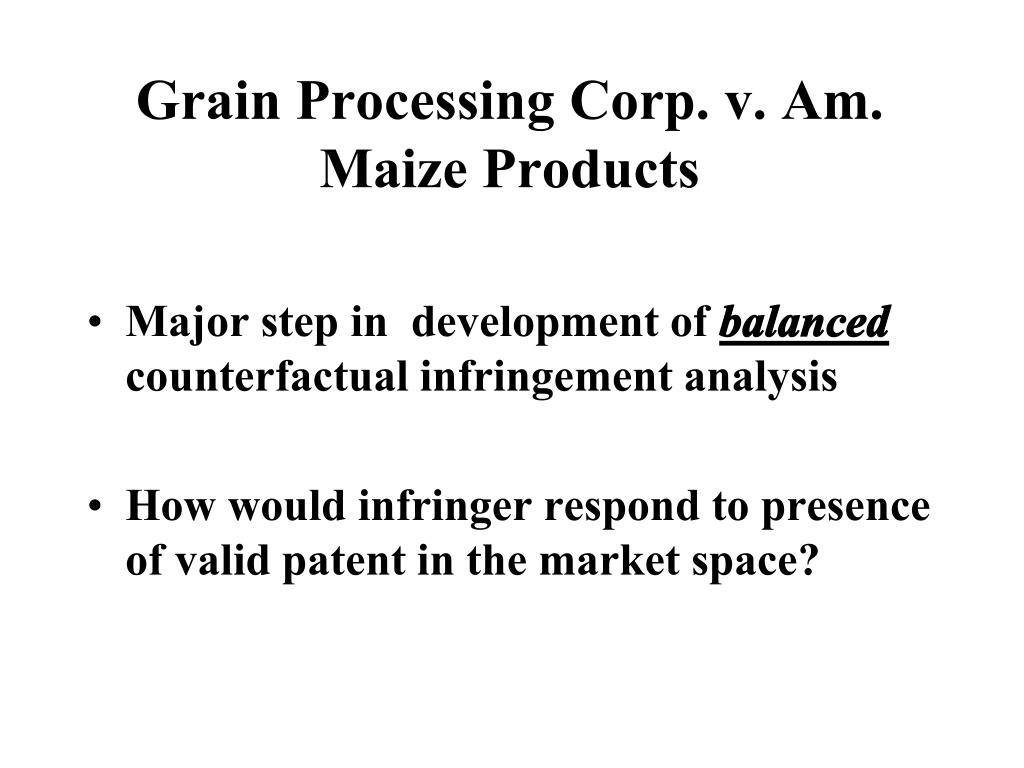 Grain Processing Corp. v. Am. Maize Products

• Major step in development of balanced counterfactual infringement analysis

• How would infringer respond to presence of valid patent in the market space?